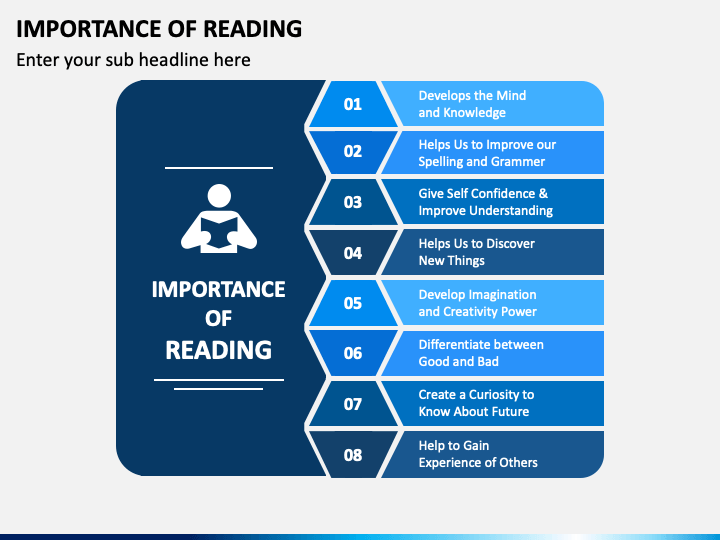 IMPORTANCE OF READING

Enter your sub headline here

IMPORTANCE OF READING

01 Develops the Mind and Knowledge

02 Helps Us to Improve our Spelling and Grammer

03 Give Self Confidence & Improve Understanding

04 Helps Us to Discover New Things

05 Develop Imagination and Creativity Power

06 Differentiate between Good and Bad

07 Create a Curiosity to Know About Future

08 Help to Gain Experience of Others